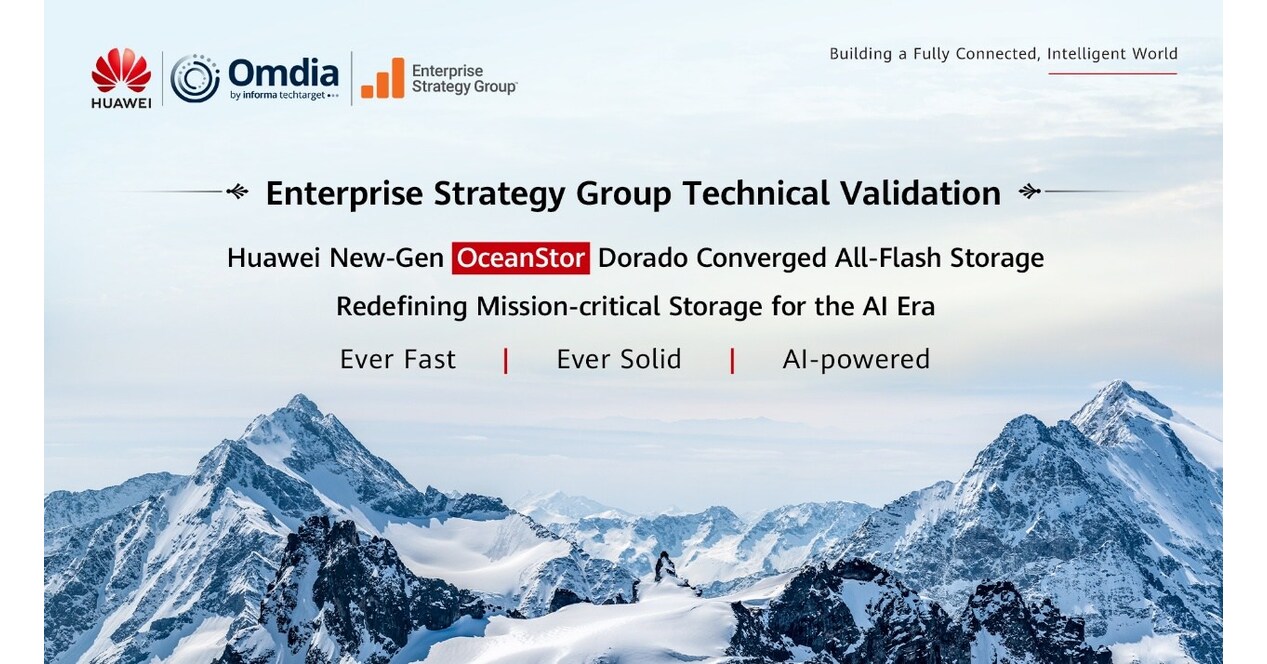 HUAWEI

Omdia
by informa techtarget

Enterprise Strategy Group

Building a Fully Connected, Intelligent World

Enterprise Strategy Group Technical Validation

Huawei New-Gen OceanStor Dorado Converged All-Flash Storage

Redefining Mission-critical Storage for the AI Era

Ever Fast | Ever Solid | AI-powered